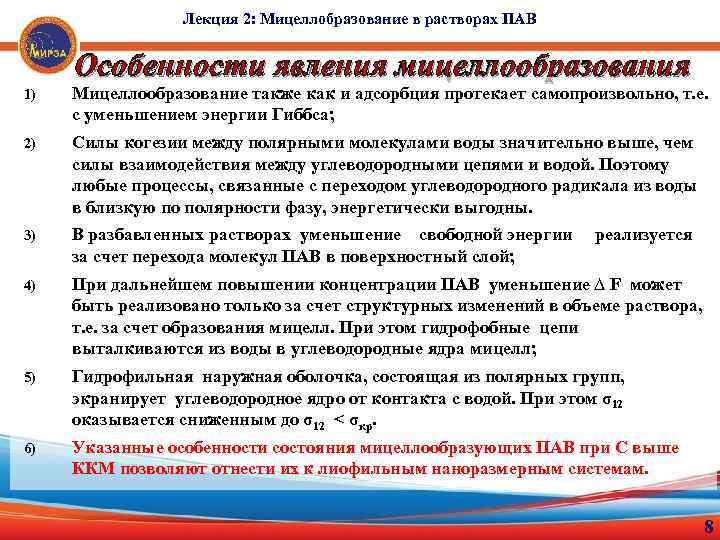 Лекция 2: Мицеллобразование в растворах ПАВ

МИРЭА

Особенности явления мицеллообразования

1) Мицеллообразование также как и адсорбция протекает самопроизвольно, т.е. с уменьшением энергии Гиббса;

2) Силы когезии между полярными молекулами воды значительно выше, чем силы взаимодействия между углеводородными цепями и водой. Поэтому любые процессы, связанные с переходом углеводородного радикала из воды в близкую по полярности фазу, энергетически выгодны.

3) В разбавленных растворах уменьшение свободной энергии реализуется за счет перехода молекул ПАВ в поверхностный слой;

4) При дальнейшем повышении концентрации ПАВ уменьшение $\Delta$ F может быть реализовано только за счет структурных изменений в объеме раствора, т.е. за счет образования мицелл. При этом гидрофобные цепи выталкиваются из воды в углеводородные ядра мицелл;

5) Гидрофильная наружная оболочка, состоящая из полярных групп, экранирует углеводородное ядро от контакта с водой. При этом $\sigma_{12}$ оказывается сниженным до $\sigma_{12} < \sigma_{кр}$.

6) Указанные особенности состояния мицеллообразующих ПАВ при С выше ККМ позволяют отнести их к лиофильным наноразмерным системам.

8